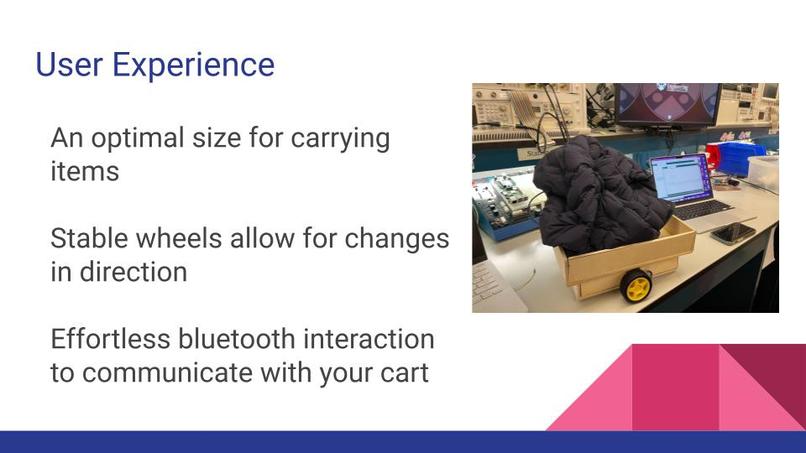 User Experience

An optimal size for carrying items

Stable wheels allow for changes in direction

Effortless bluetooth interaction to communicate with your cart